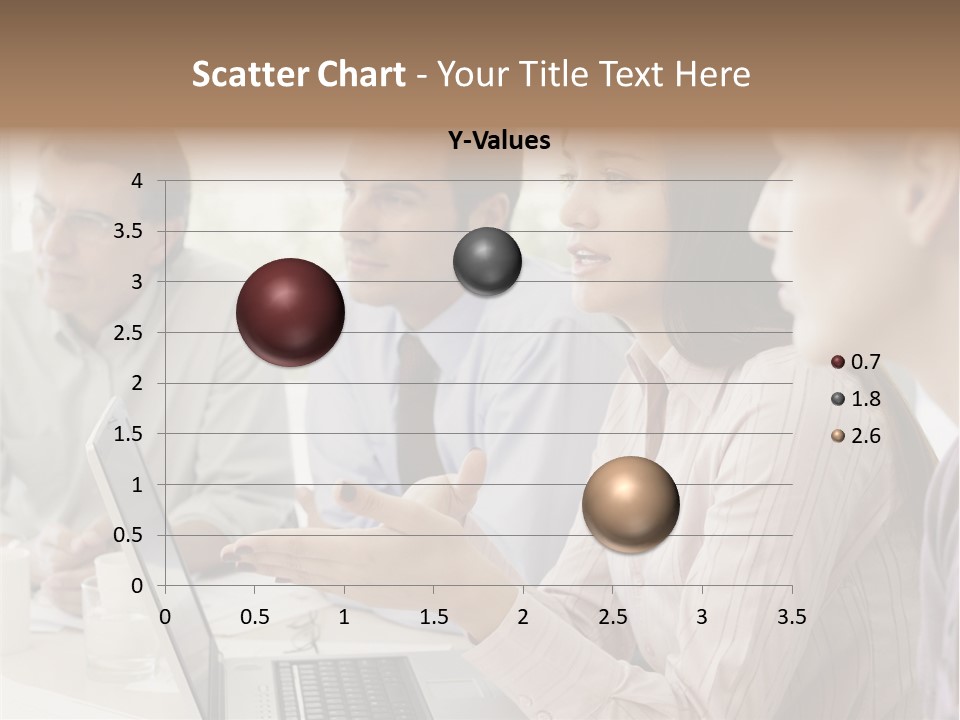 Scatter Chart - Your Title Text Here

Y-Values

4
3.5
3
2.5
2
1.5
1
0.5
0

0 0.5 1 1.5 2 2.5 3 3.5

0.7
1.8
2.6